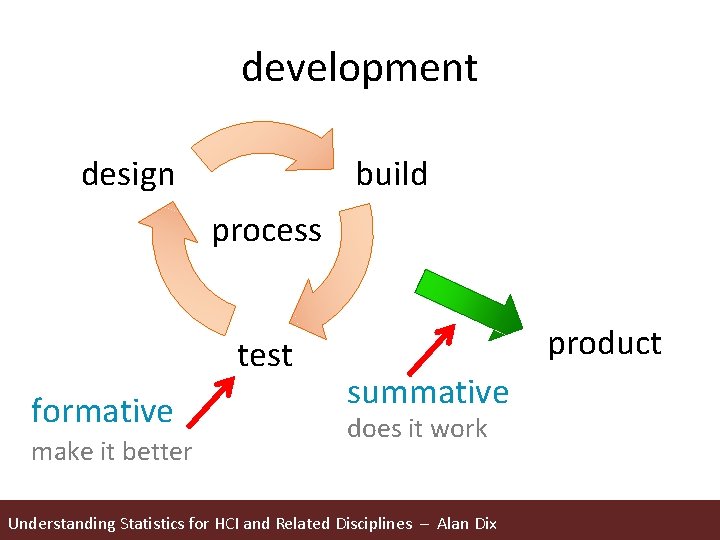 development

design

build

process

test

product

formative
make it better

summative
does it work

Understanding Statistics for HCI and Related Disciplines – Alan Dix